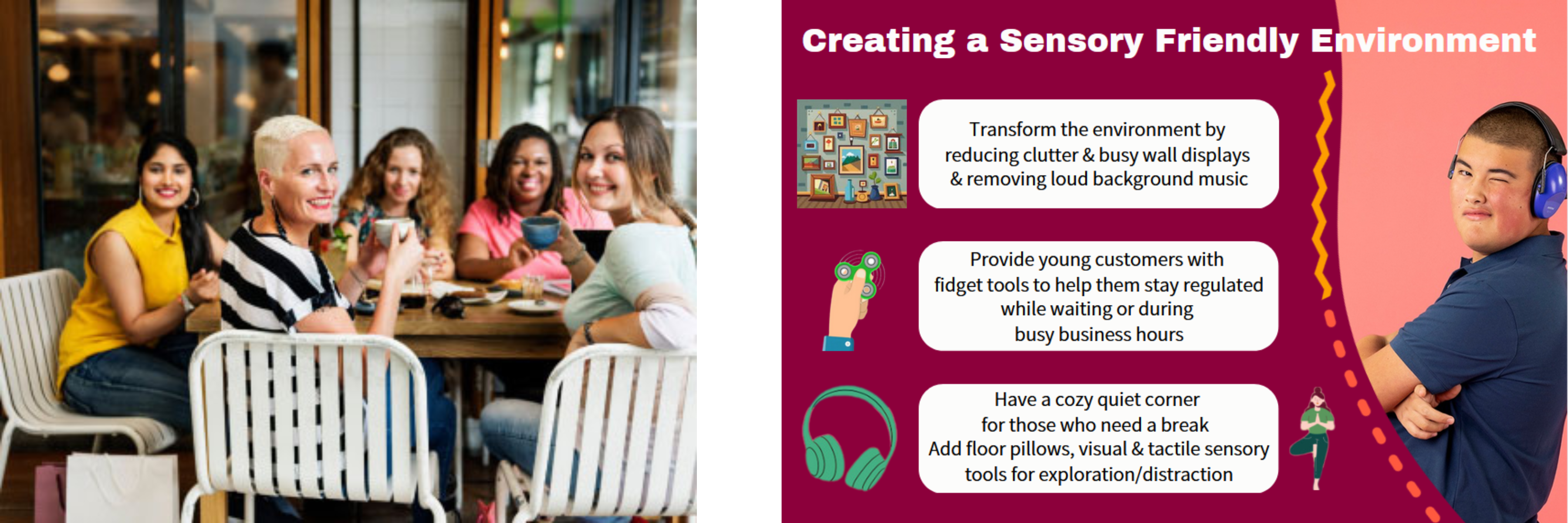 Creating a Sensory Friendly Environment

Transform the environment by reducing clutter & busy wall displays & removing loud background music

Provide young customers with fidget tools to help them stay regulated while waiting or during busy business hours

Have a cozy quiet corner for those who need a break
Add floor pillows, visual & tactile sensory tools for exploration/distraction